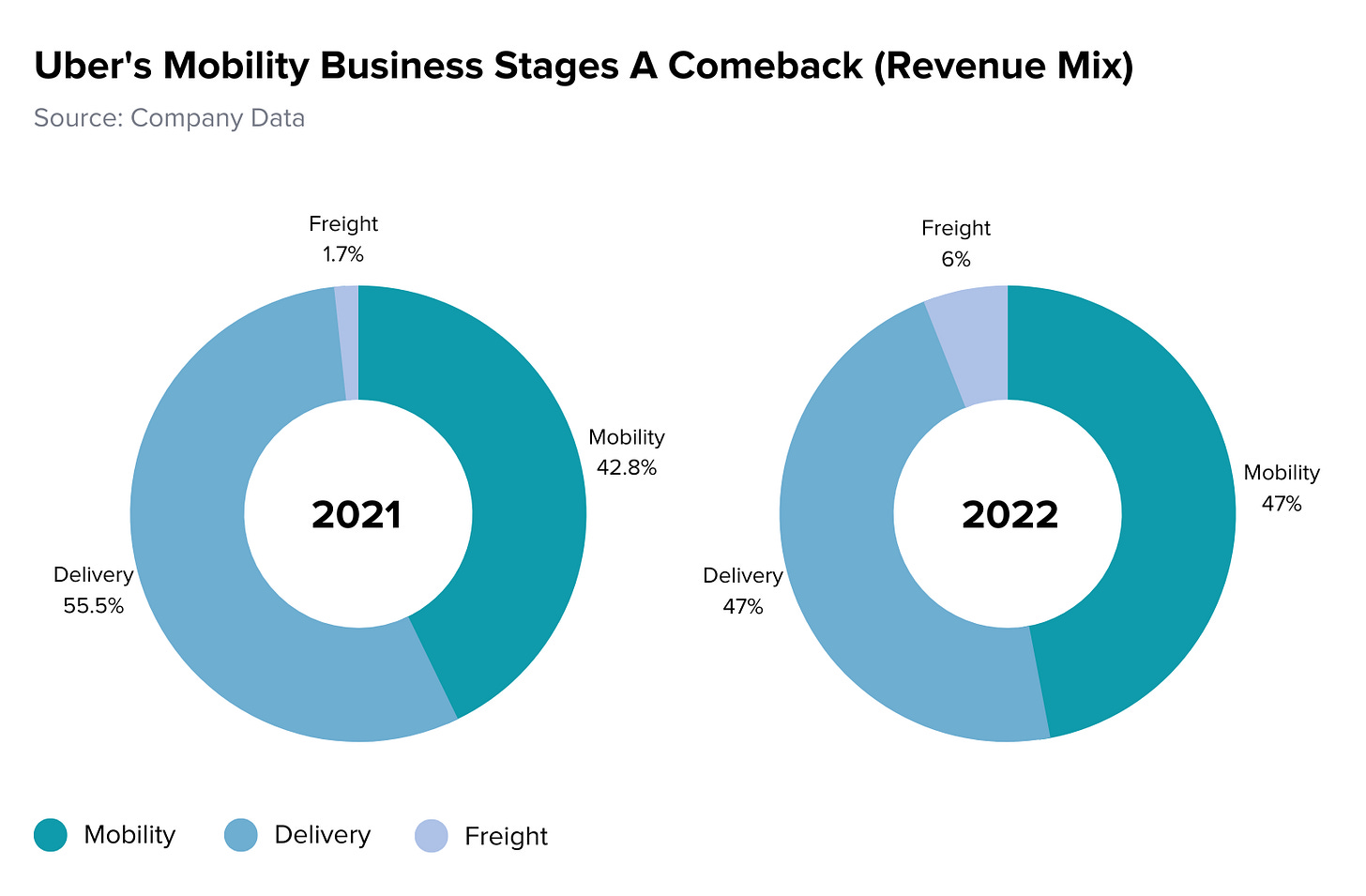 Uber's Mobility Business Stages A Comeback (Revenue Mix)
Source: Company Data

Freight
1.7%

Mobility
42.8%

2021

Delivery
55.5%

Freight
6%

Mobility
47%

2022

Delivery
47%

Mobility Delivery Freight